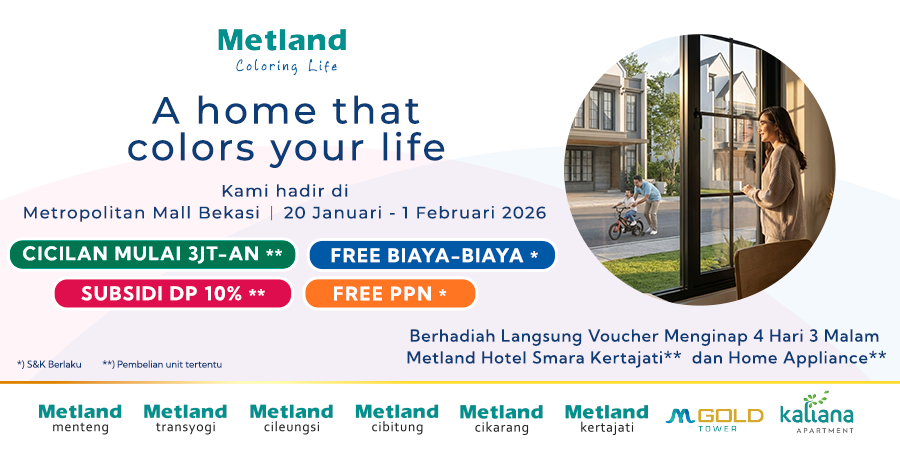 Metland
Coloring Life

A home that colors your life

Kami hadir di
Metropolitan Mall Bekasi | 20 Januari - 1 Februari 2026

CICILAN MULAI 3JT-AN **
FREE BIAYA-BIAYA *
SUBSIDI DP 10% **
FREE PPN *

Berhadiah Langsung Voucher Menginap 4 Hari 3 Malam Metland Hotel Smara Kertajati** dan Home Appliance**

*) S&K Berlaku **) Pembelian unit tertentu

Metland menteng
Metland transyogi
Metland cileungsi
Metland cibitung
Metland cikarang
Metland kertajati
M GOLD TOWER
kaliana APARTMENT